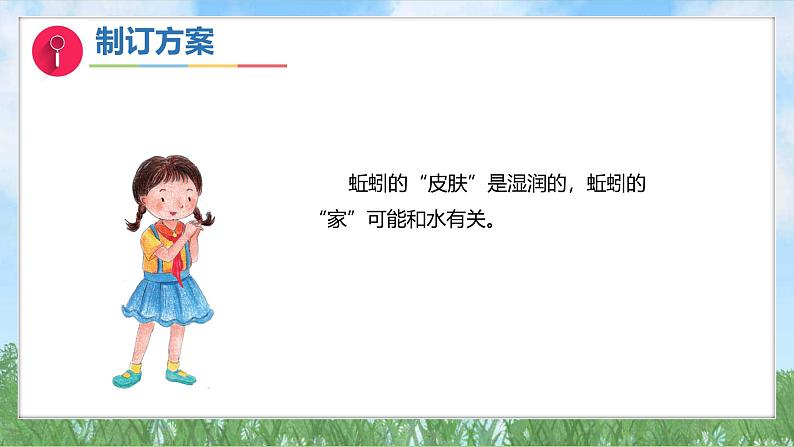 制订方案

蚯蚓的“皮肤”是湿润的，蚯蚓的“家”可能和水有关。